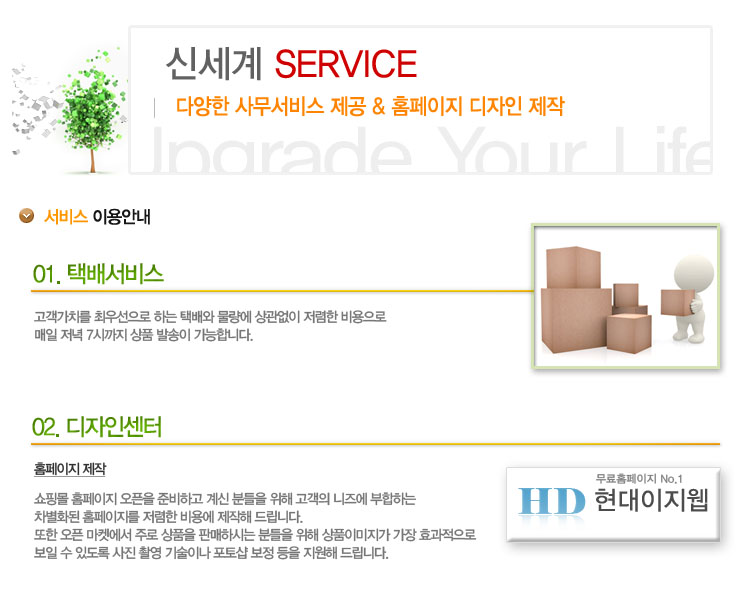 신세계 SERVICE

다양한 사무서비스 제공 & 홈페이지 디자인 제작

Upgrade Your Life

서비스 이용안내

01. 택배서비스

고객가치를 최우선으로 하는 택배와 물량에 상관없이 저렴한 비용으로 매일 저녁 7시까지 상품 발송이 가능합니다.

02. 디자인센터

홈페이지 제작

쇼핑몰 홈페이지 오픈을 준비하고 계신 분들을 위해 고객의 니즈에 부합하는 차별화된 홈페이지를 저렴한 비용에 제작해 드립니다.
또한 오픈 마켓에서 주로 상품을 판매하시는 분들을 위해 상품이미지가 가장 효과적으로 보일 수 있도록 사진 촬영 기술이나 포토샵 보정 등을 지원해 드립니다.

무료홈페이지 No.1
HD 현대이지웹